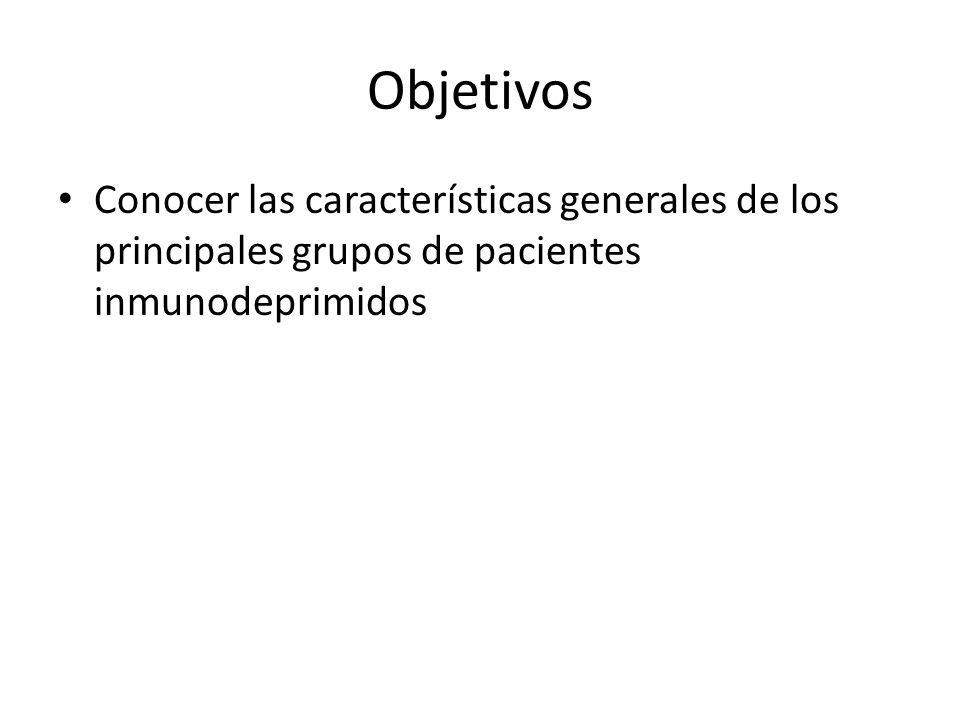 Objetivos

• Conocer las características generales de los principales grupos de pacientes inmunodeprimidos